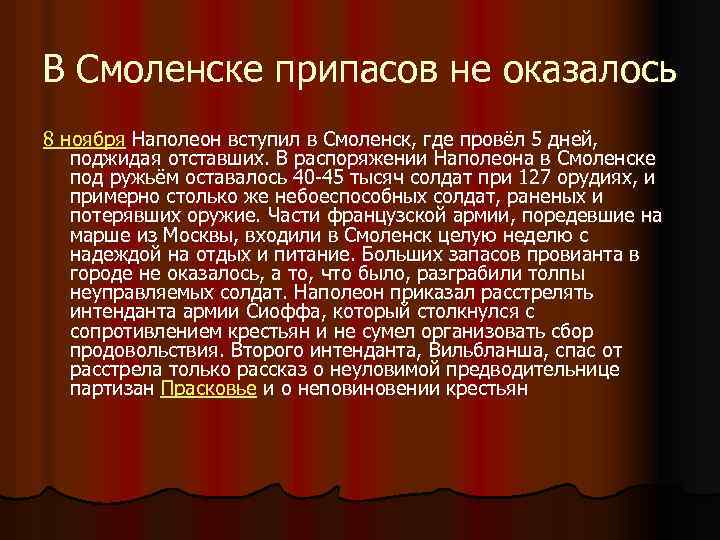 В Смоленске припасов не оказалось

8 ноября Наполеон вступил в Смоленск, где провёл 5 дней, поджидая отставших. В распоряжении Наполеона в Смоленске под ружьём оставалось 40-45 тысяч солдат при 127 орудиях, и примерно столько же небоеспособных солдат, раненых и потерявших оружие. Части французской армии, поредевшие на марше из Москвы, входили в Смоленск целую неделю с надеждой на отдых и питание. Больших запасов провианта в городе не оказалось, а то, что было, разграбили толпы неуправляемых солдат. Наполеон приказал расстрелять интенданта армии Сиоффа, который столкнулся с сопротивлением крестьян и не сумел организовать сбор продовольствия. Второго интенданта, Вильбланша, спас от расстрела только рассказ о неуловимой предводительнице партизан Прасковье и о неповиновении крестьян